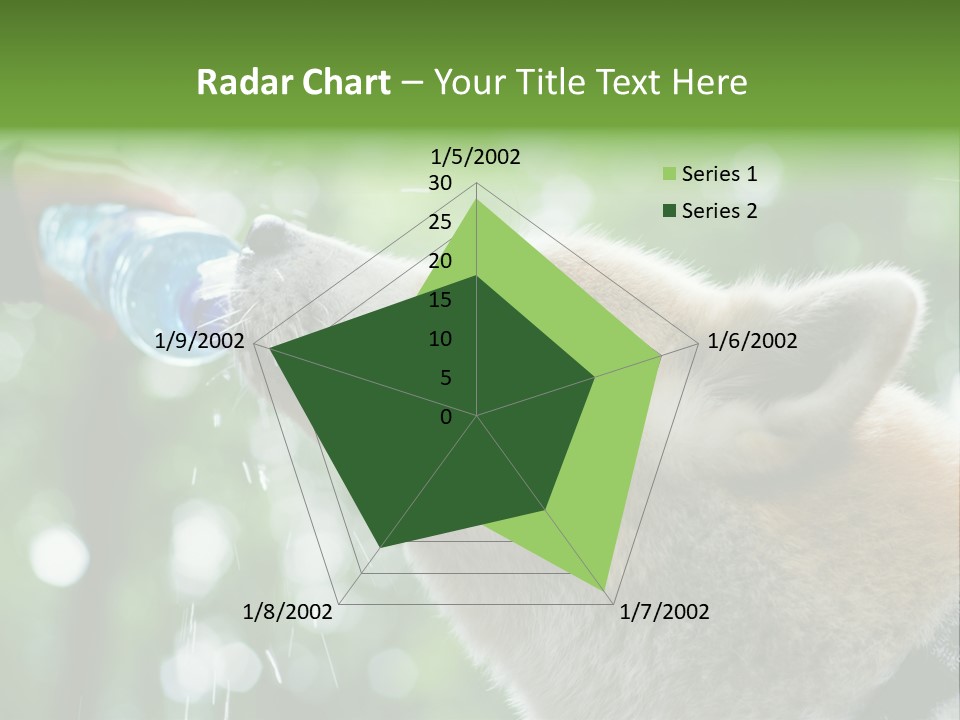 Radar Chart – Your Title Text Here

1/5/2002
30
25
20
15
10
5
0
1/6/2002
1/7/2002
1/8/2002
1/9/2002

Series 1
Series 2